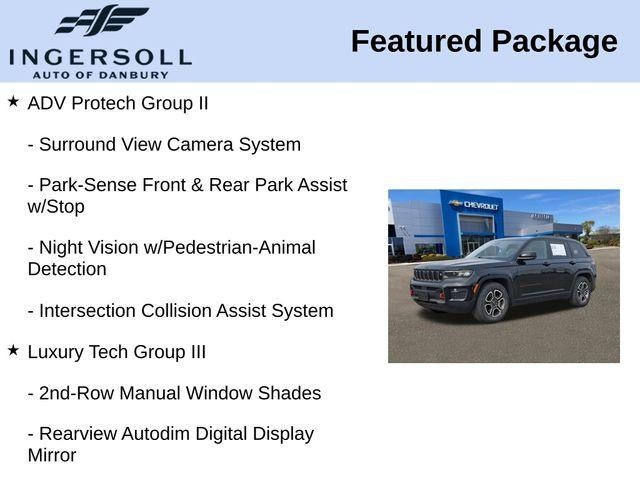 INGERSOLL
AUTO OF DANBURY

Featured Package

★ ADV Protech Group II

- Surround View Camera System

- Park-Sense Front & Rear Park Assist w/Stop

- Night Vision w/Pedestrian-Animal Detection

- Intersection Collision Assist System

★ Luxury Tech Group III

- 2nd-Row Manual Window Shades

- Rearview Autodim Digital Display Mirror

CHEVROLET